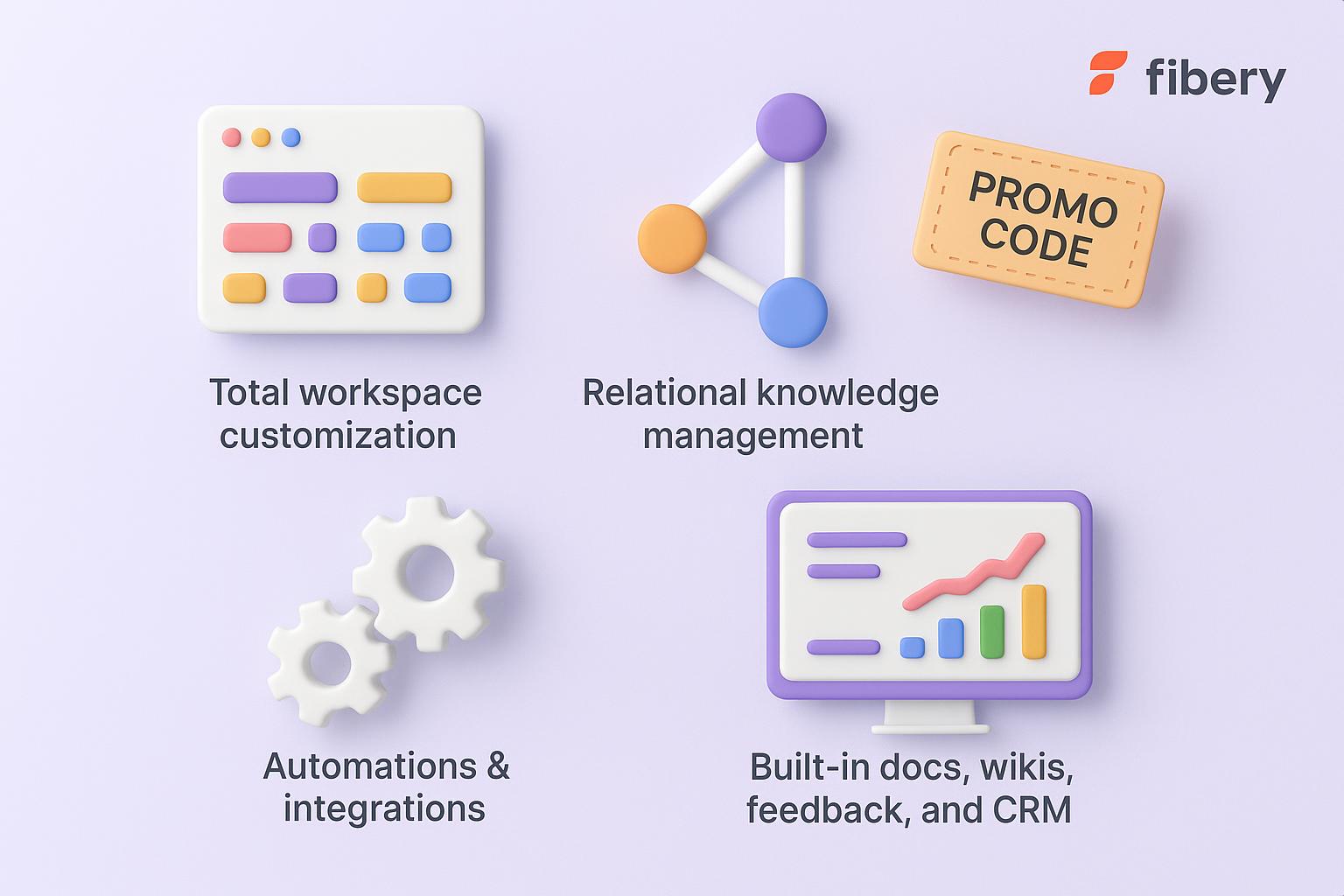 fibery

PROMO CODE

Total workspace customization

Relational knowledge management

Automations & integrations

Built-in docs, wikis, feedback, and CRM